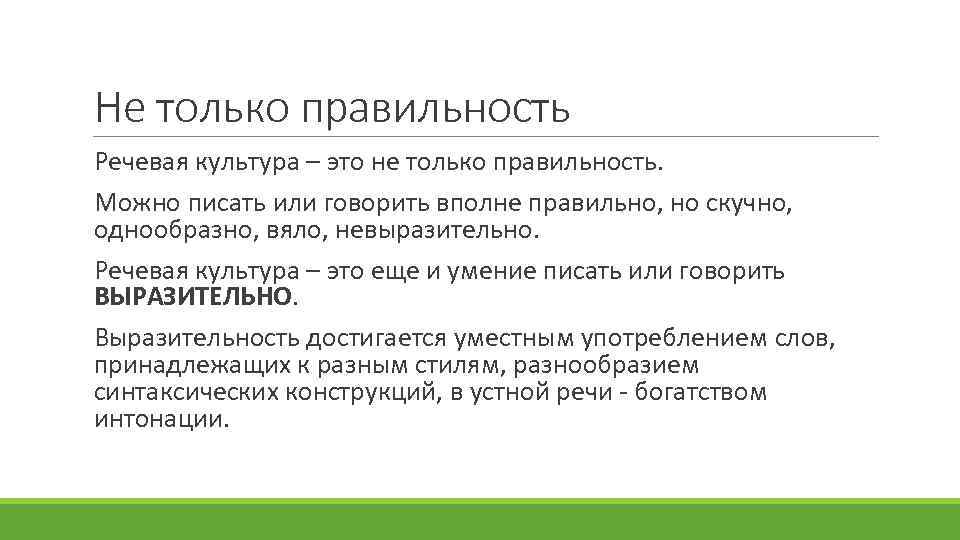 Не только правильность

Речевая культура – это не только правильность.

Можно писать или говорить вполне правильно, но скучно, однообразно, вяло, невыразительно.

Речевая культура – это еще и умение писать или говорить ВЫРАЗИТЕЛЬНО.

Выразительность достигается уместным употреблением слов, принадлежащих к разным стилям, разнообразием синтаксических конструкций, в устной речи - богатством интонации.